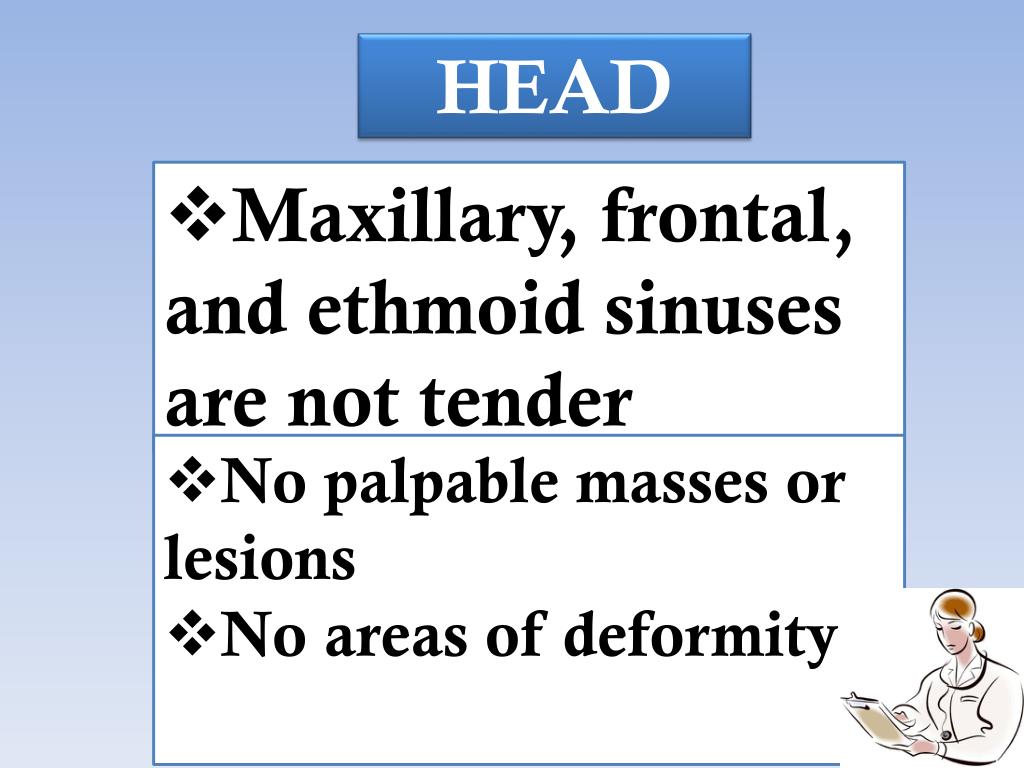 HEAD

❖Maxillary, frontal, and ethmoid sinuses are not tender

❖No palpable masses or lesions
❖No areas of deformity